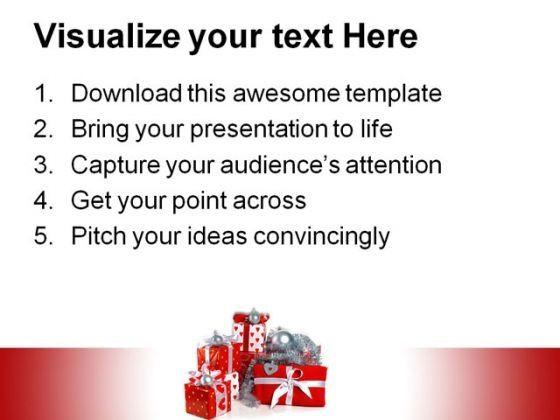 Visualize your text Here

1. Download this awesome template
2. Bring your presentation to life
3. Capture your audience's attention
4. Get your point across
5. Pitch your ideas convincingly